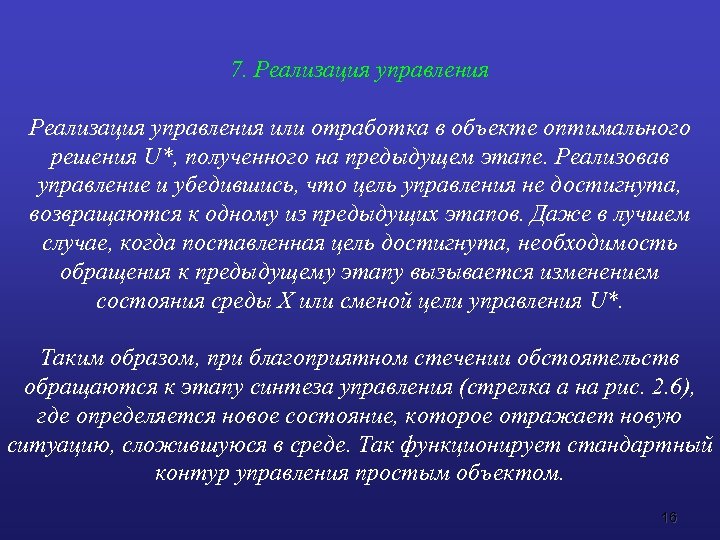 7. Реализация управления

Реализация управления или отработка в объекте оптимального решения U*, полученного на предыдущем этапе. Реализовав управление и убедившись, что цель управления не достигнута, возвращаются к одному из предыдущих этапов. Даже в лучшем случае, когда поставленная цель достигнута, необходимость обращения к предыдущему этапу вызывается изменением состояния среды X или сменой цели управления U*.

Таким образом, при благоприятном стечении обстоятельств обращаются к этапу синтеза управления (стрелка а на рис. 2.6), где определяется новое состояние, которое отражает новую ситуацию, сложившуюся в среде. Так функционирует стандартный контур управления простым объектом.

16